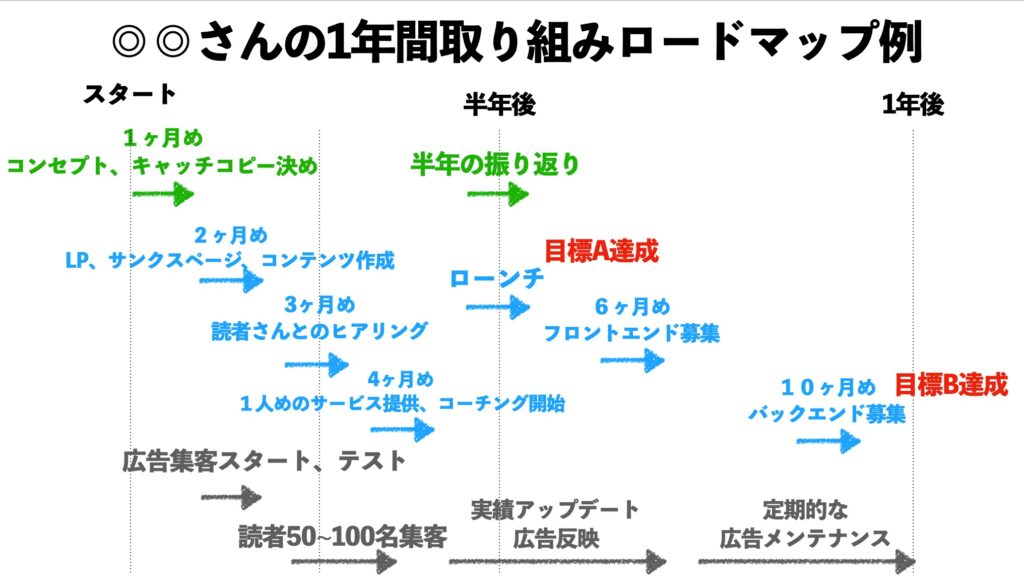 ◎◎さんの1年間取り組みロードマップ例

スタート

半年後

1年後

１ヶ月め
コンセプト、キャッチコピー決め

半年の振り返り

２ヶ月め
LP、サンクスページ、コンテンツ作成

目標A達成

ローンチ

３ヶ月め
読者さんとのヒアリング

６ヶ月め
フロントエンド募集

４ヶ月め
１人めのサービス提供、コーチング開始

１０ヶ月め
バックエンド募集

目標B達成

広告集客スタート、テスト

読者50~100名集客

実績アップデート
広告反映

定期的な
広告メンテナンス